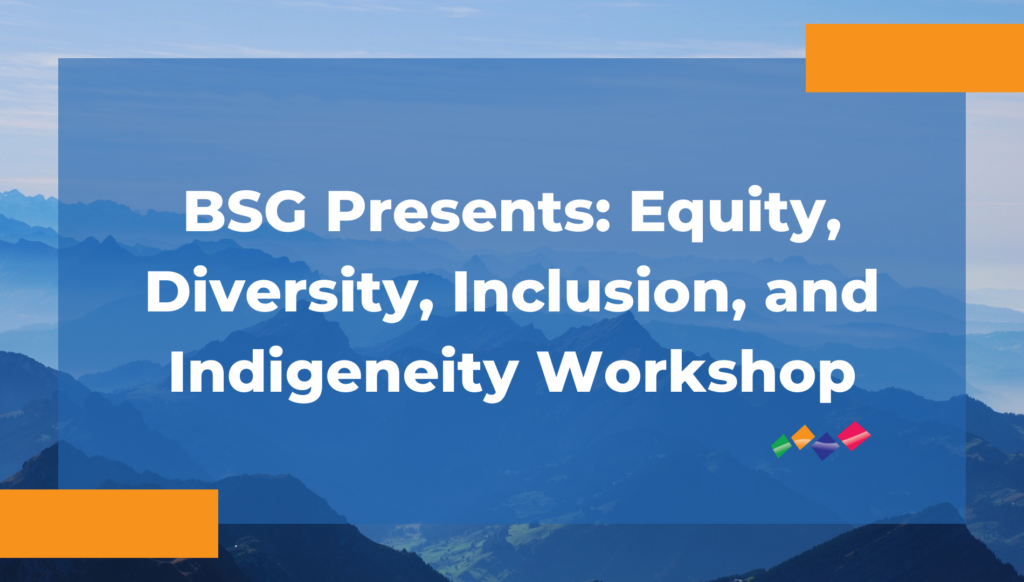 BSG Presents: Equity, Diversity, Inclusion, and Indigeneity Workshop